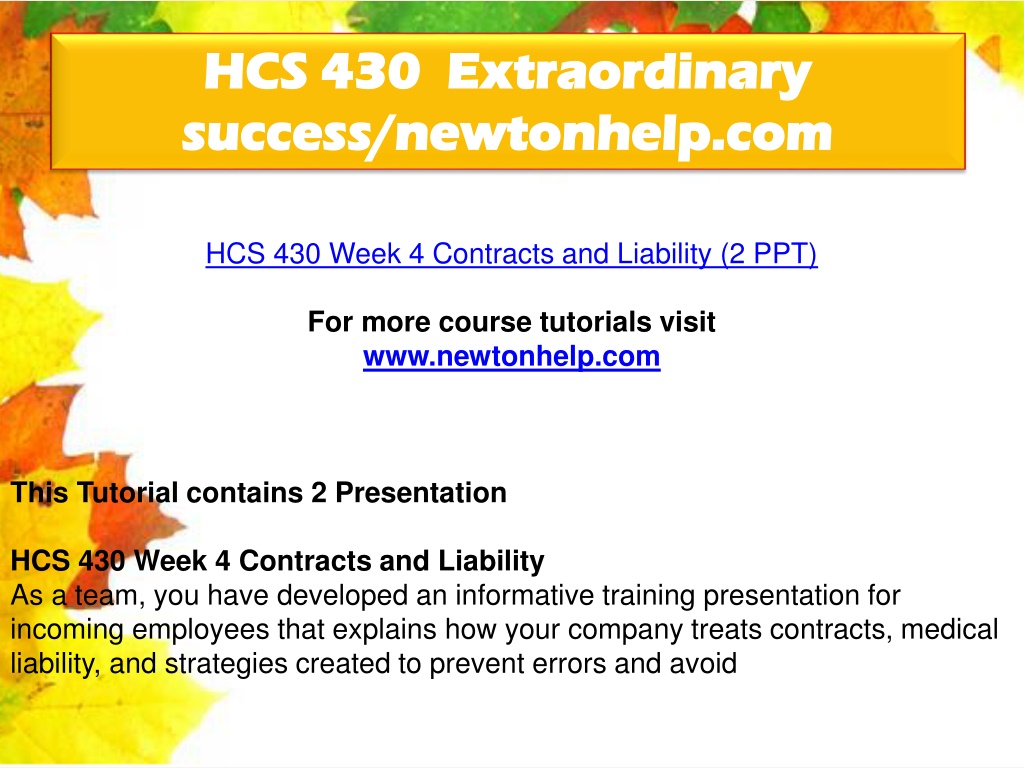 HCS 430 Extraordinary success/newtonhelp.com

HCS 430 Week 4 Contracts and Liability (2 PPT)

For more course tutorials visit
www.newtonhelp.com

This Tutorial contains 2 Presentation

HCS 430 Week 4 Contracts and Liability
As a team, you have developed an informative training presentation for incoming employees that explains how your company treats contracts, medical liability, and strategies created to prevent errors and avoid